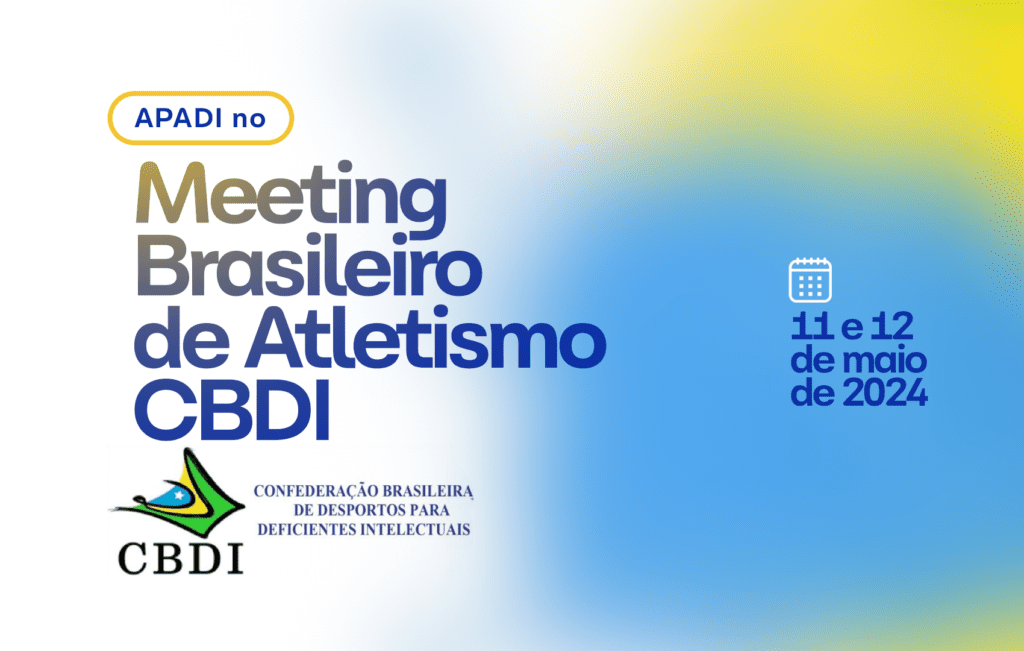 APADI no

Meeting Brasileiro de Atletismo CBDI

CBDI

CONFEDERAÇÃO BRASILEIRA DE DESPORTOS PARA DEFICIENTES INTELECTUAIS

11 e 12 de maio de 2024